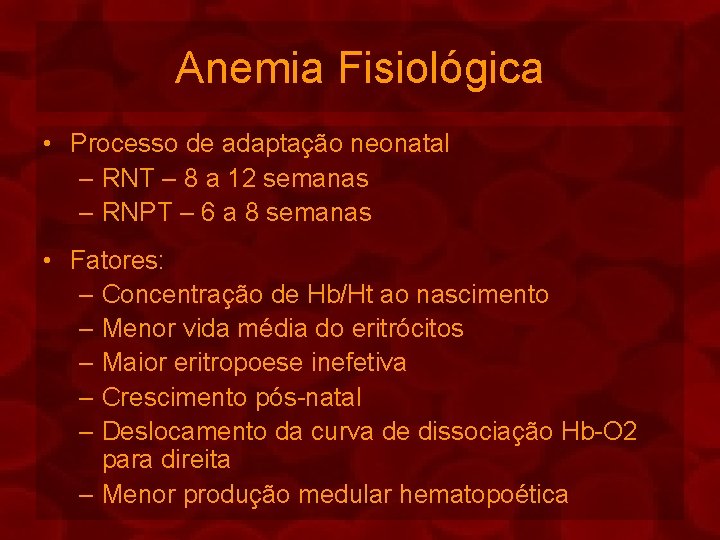 Anemia Fisiológica

• Processo de adaptação neonatal
– RNT – 8 a 12 semanas
– RNPT – 6 a 8 semanas

• Fatores:
– Concentração de Hb/Ht ao nascimento
– Menor vida média do eritrócitos
– Maior eritropoese inefetiva
– Crescimento pós-natal
– Deslocamento da curva de dissociação Hb-O2 para direita
– Menor produção medular hematopoética